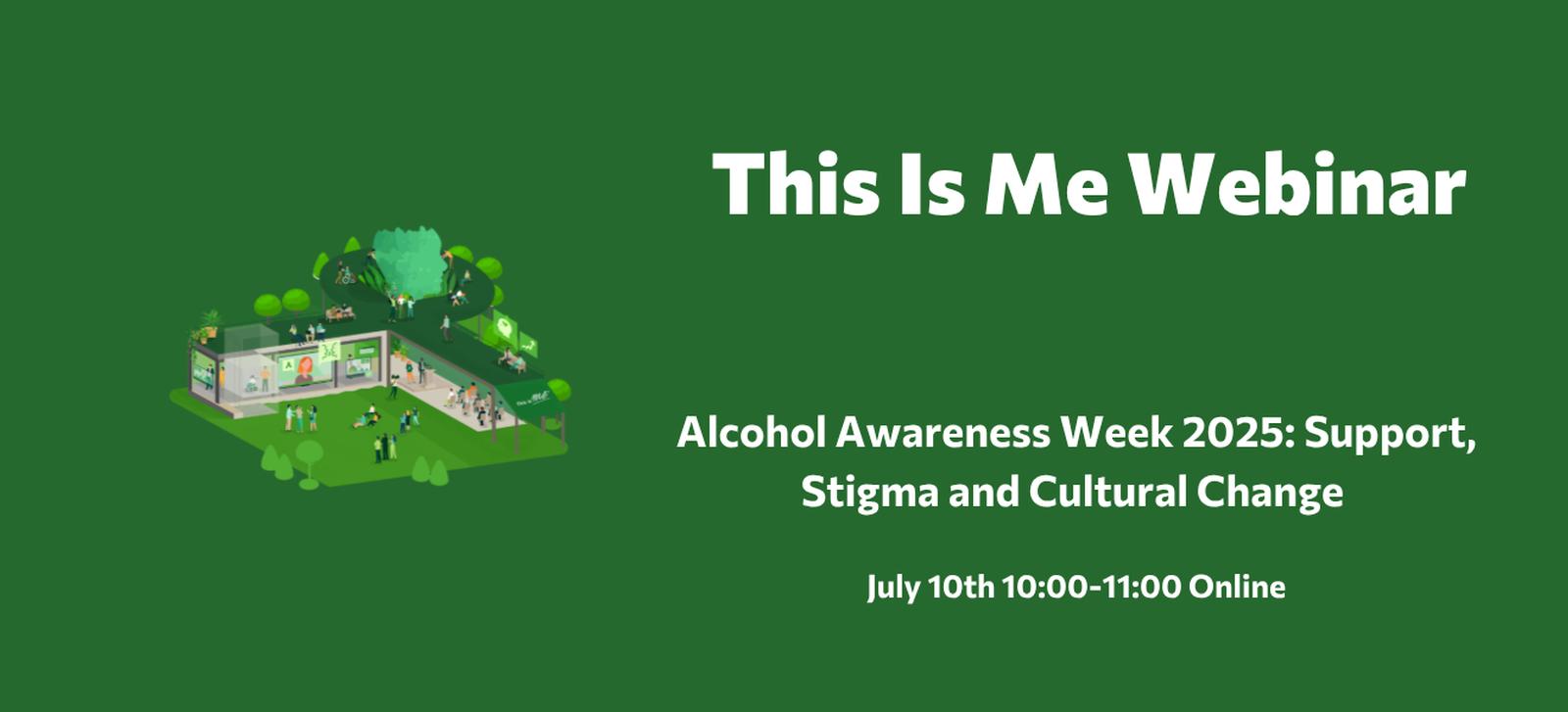 This Is Me Webinar

Alcohol Awareness Week 2025: Support, Stigma and Cultural Change

July 10th 10:00-11:00 Online